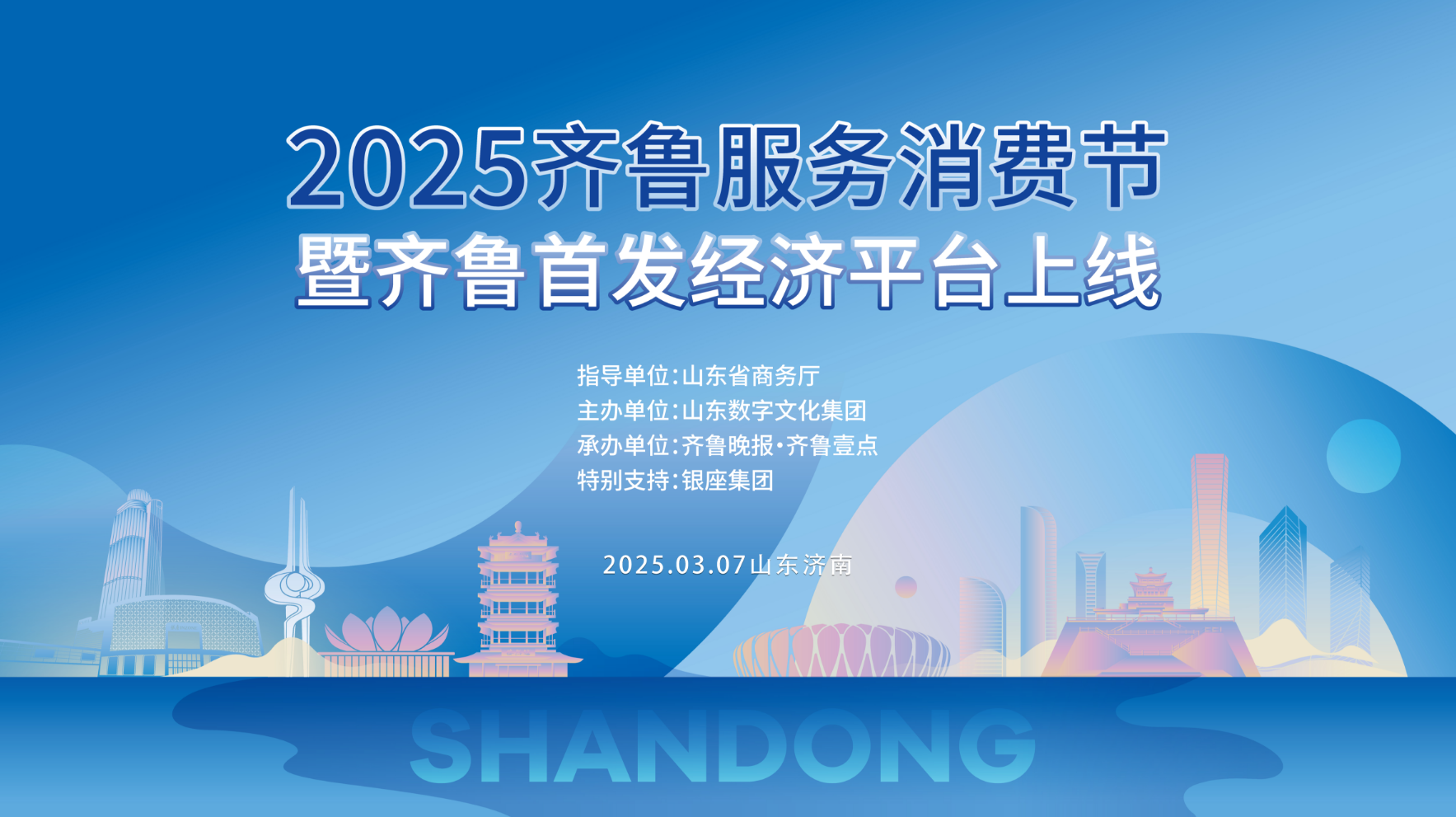 2025齐鲁服务消费节
暨齐鲁首发经济平台上线

指导单位：山东省商务厅
主办单位：山东数字文化集团
承办单位：齐鲁晚报·齐鲁壹点
特别支持：银座集团

2025.03.07山东济南

SHANDONG